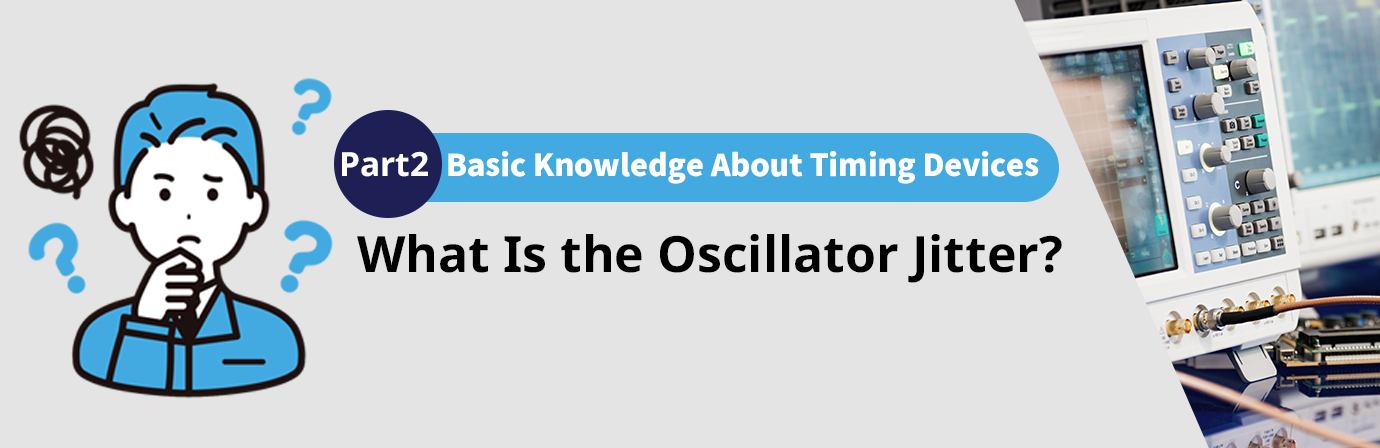 Part2 Basic Knowledge About Timing Devices

What Is the Oscillator Jitter?